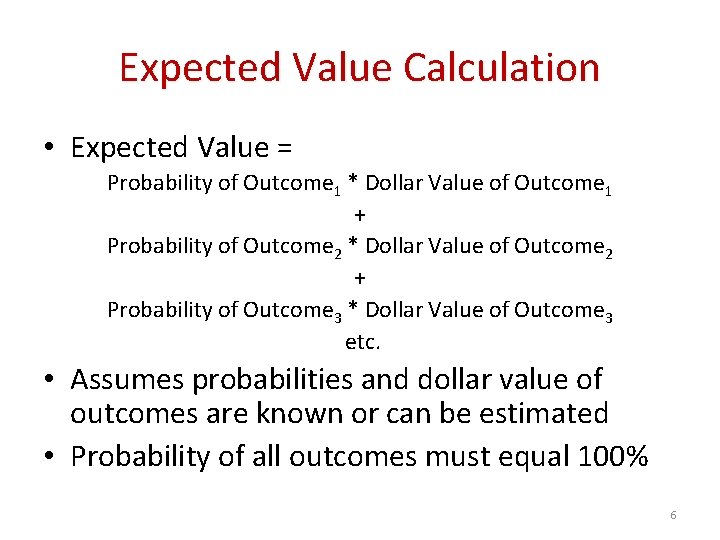 Expected Value Calculation

• Expected Value =

Probability of Outcome$_1$ * Dollar Value of Outcome$_1$

+

Probability of Outcome$_2$ * Dollar Value of Outcome$_2$

+

Probability of Outcome$_3$ * Dollar Value of Outcome$_3$

etc.

• Assumes probabilities and dollar value of outcomes are known or can be estimated

• Probability of all outcomes must equal 100%

6